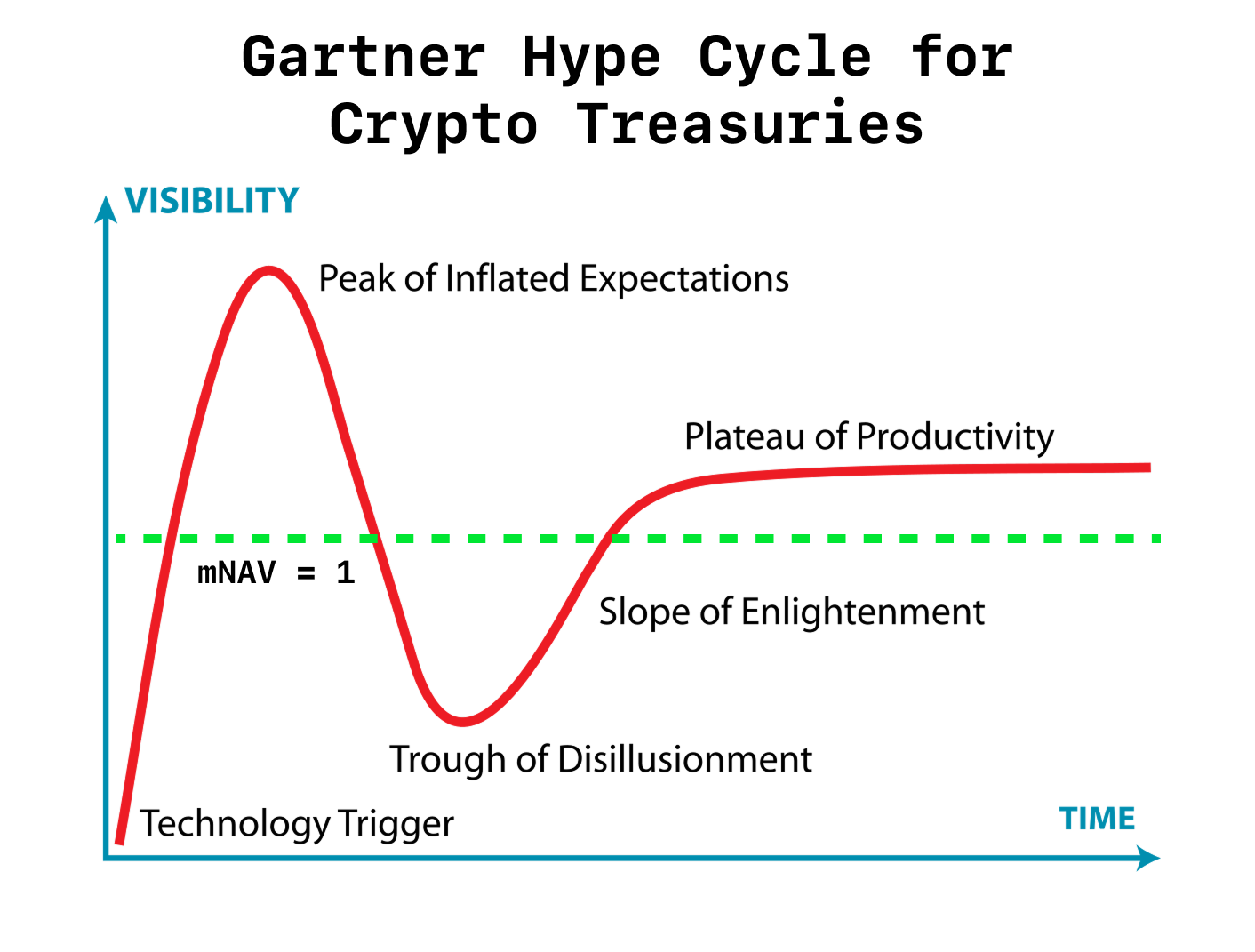 Gartner Hype Cycle for Crypto Treasuries

VISIBILITY

Peak of Inflated Expectations

Plateau of Productivity

mNAV = 1

Slope of Enlightenment

Trough of Disillusionment

Technology Trigger

TIME